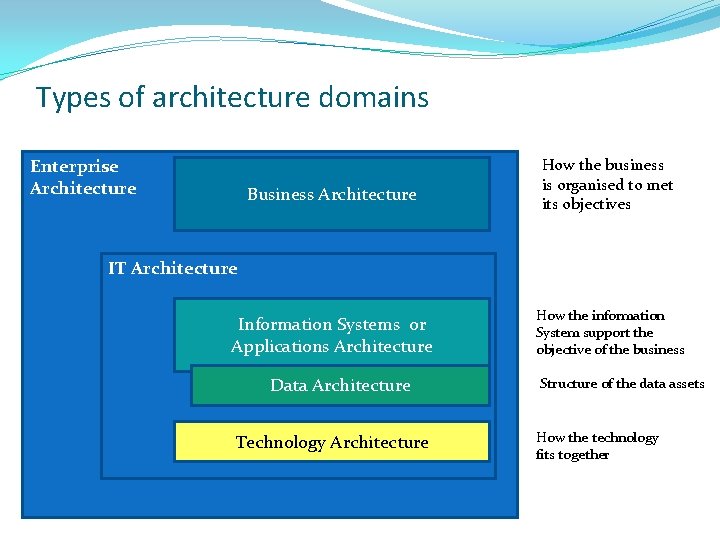 Types of architecture domains

Enterprise Architecture

Business Architecture

How the business is organised to met its objectives

IT Architecture

Information Systems or Applications Architecture

How the information System support the objective of the business

Data Architecture

Structure of the data assets

Technology Architecture

How the technology fits together